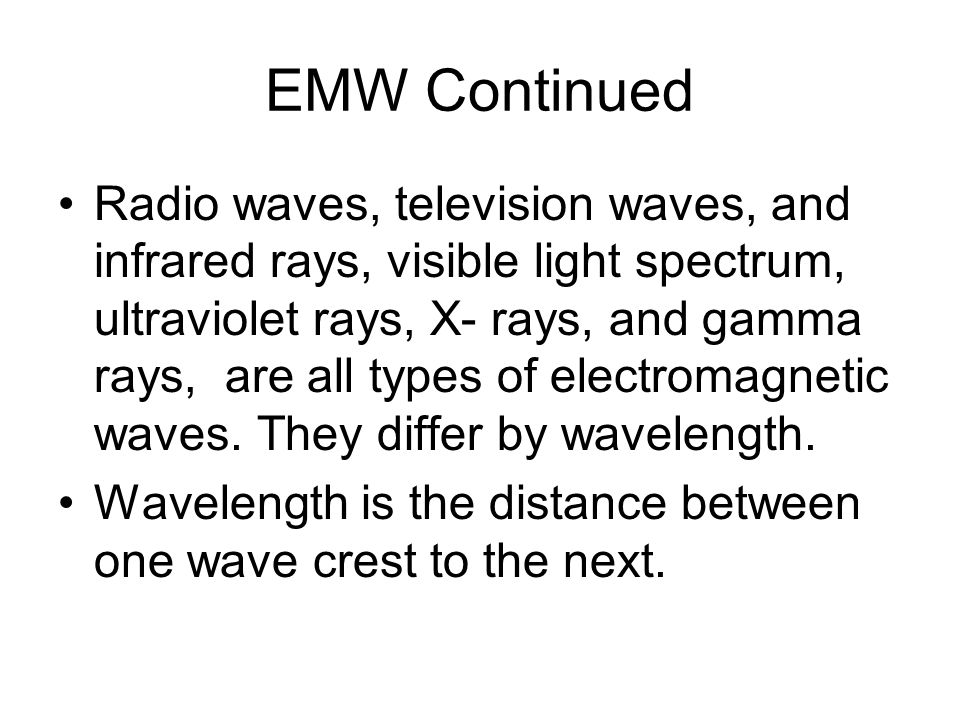 EMW Continued

• Radio waves, television waves, and infrared rays, visible light spectrum, ultraviolet rays, X- rays, and gamma rays,  are all types of electromagnetic waves. They differ by wavelength.
• Wavelength is the distance between one wave crest to the next.